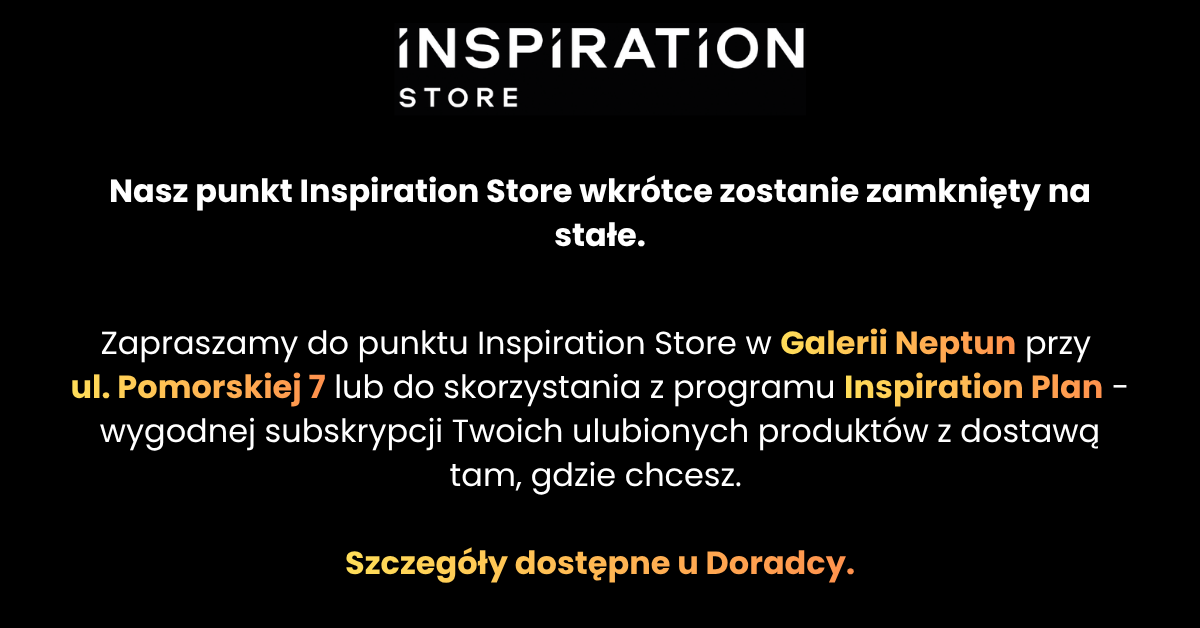 INSPIRATION
STORE

Nasz punkt Inspiration Store wkrótce zostanie zamknięty na stałe.

Zapraszamy do punktu Inspiration Store w Galerii Neptun przy ul. Pomorskiej 7 lub do skorzystania z programu Inspiration Plan - wygodnej subskrypcji Twoich ulubionych produktów z dostawą tam, gdzie chcesz.

Szczegóły dostępne u Doradcy.